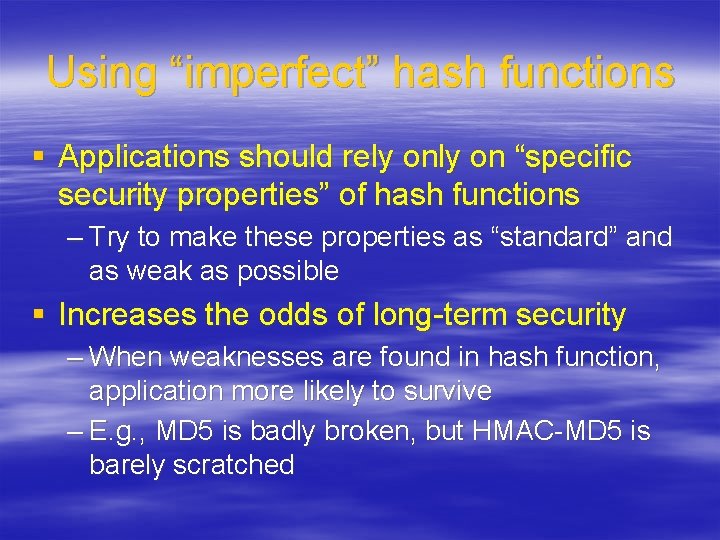 Using “imperfect” hash functions

▪ Applications should rely only on “specific security properties” of hash functions

– Try to make these properties as “standard” and as weak as possible

▪ Increases the odds of long-term security

– When weaknesses are found in hash function, application more likely to survive

– E.g., MD5 is badly broken, but HMAC-MD5 is barely scratched